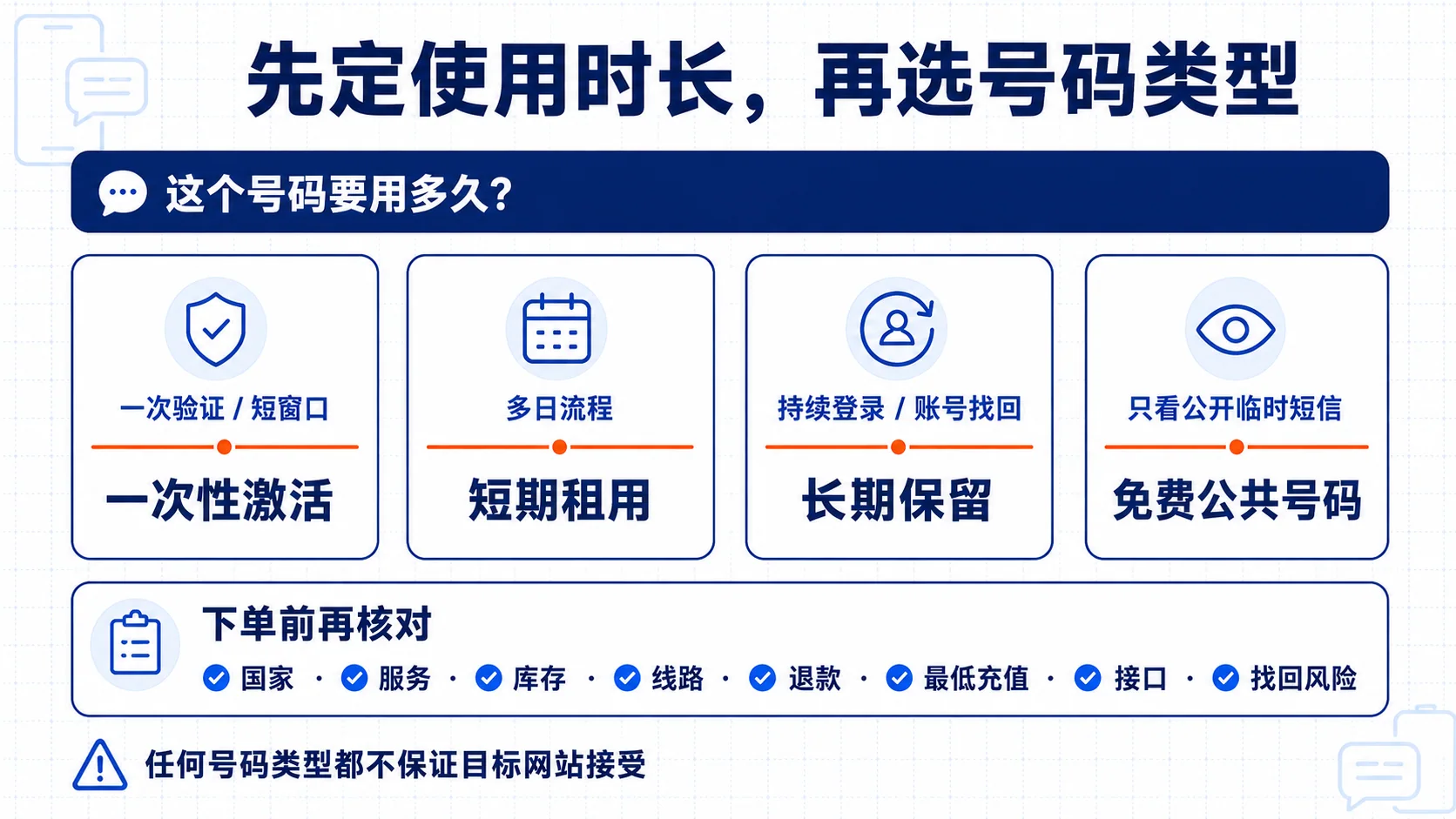 先定使用时长，再选号码类型

这个号码要用多久？

一次验证 / 短窗口
一次性激活

多日流程
短期租用

持续登录 / 账号找回
长期保留

只看公开临时短信
免费公共号码

下单前再核对
国家 · 服务 · 库存 · 线路 · 退款 · 最低充值 · 接口 · 找回风险

任何号码类型都不保证目标网站接受